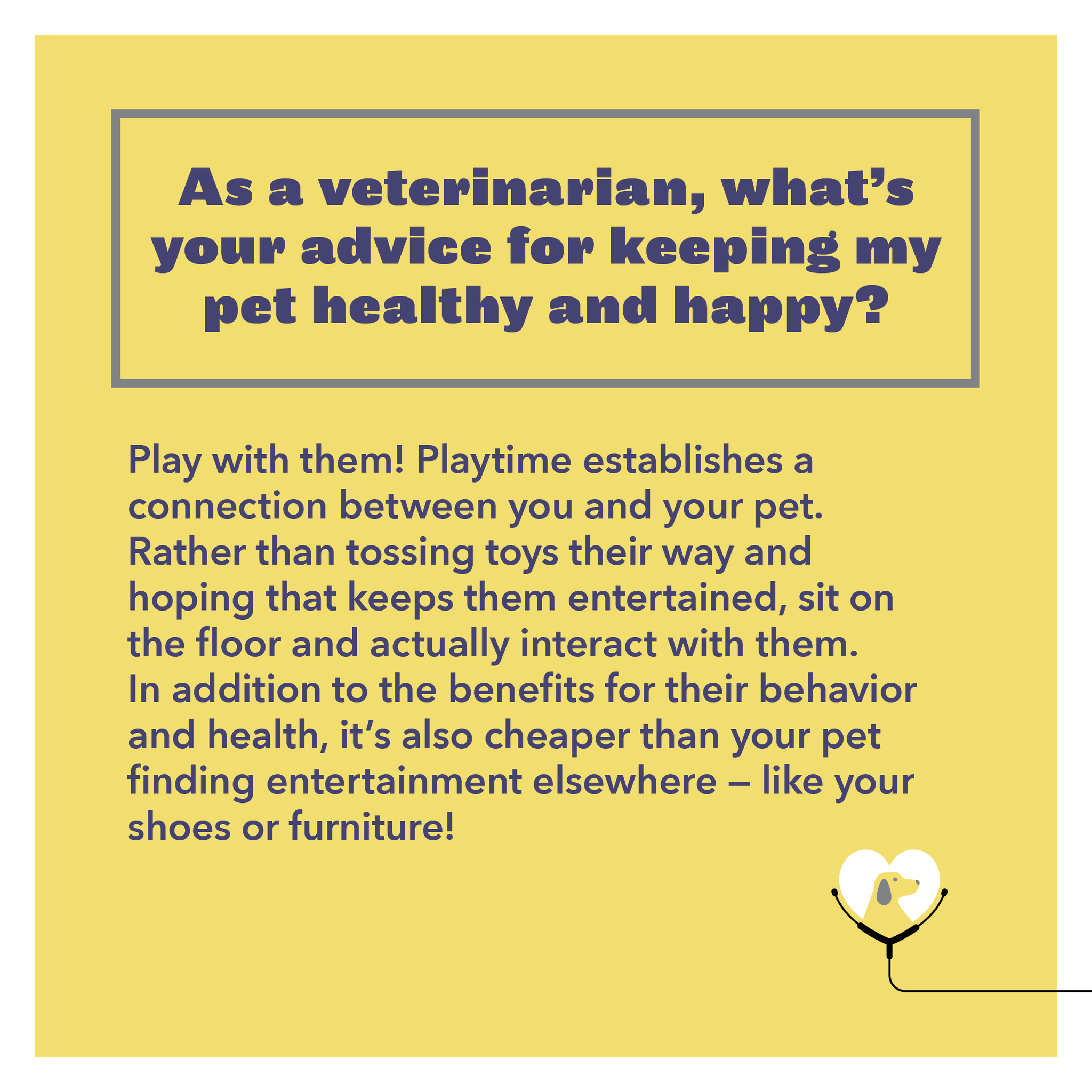 As a veterinarian, what's your advice for keeping my pet healthy and happy?

Play with them! Playtime establishes a connection between you and your pet. Rather than tossing toys their way and hoping that keeps them entertained, sit on the floor and actually interact with them. In addition to the benefits for their behavior and health, it's also cheaper than your pet finding entertainment elsewhere – like your shoes or furniture!